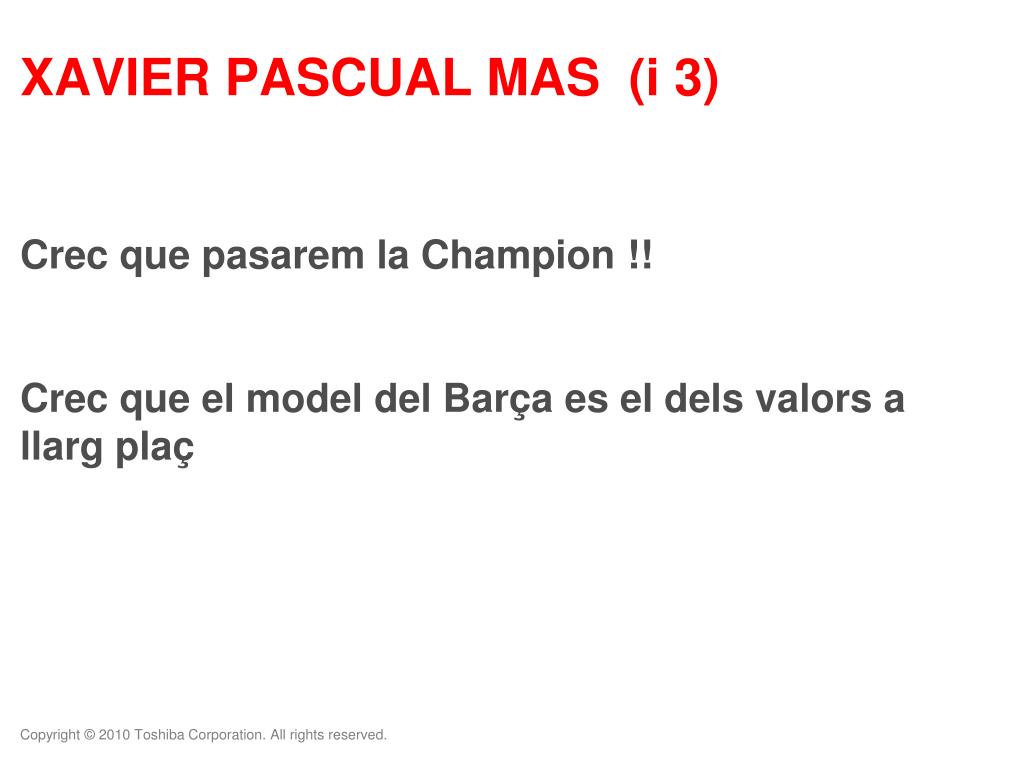 XAVIER PASCUAL MAS (i 3)

Crec que pasarem la Champion !!

Crec que el model del Barça es el dels valors a llarg plaç

Copyright © 2010 Toshiba Corporation. All rights reserved.